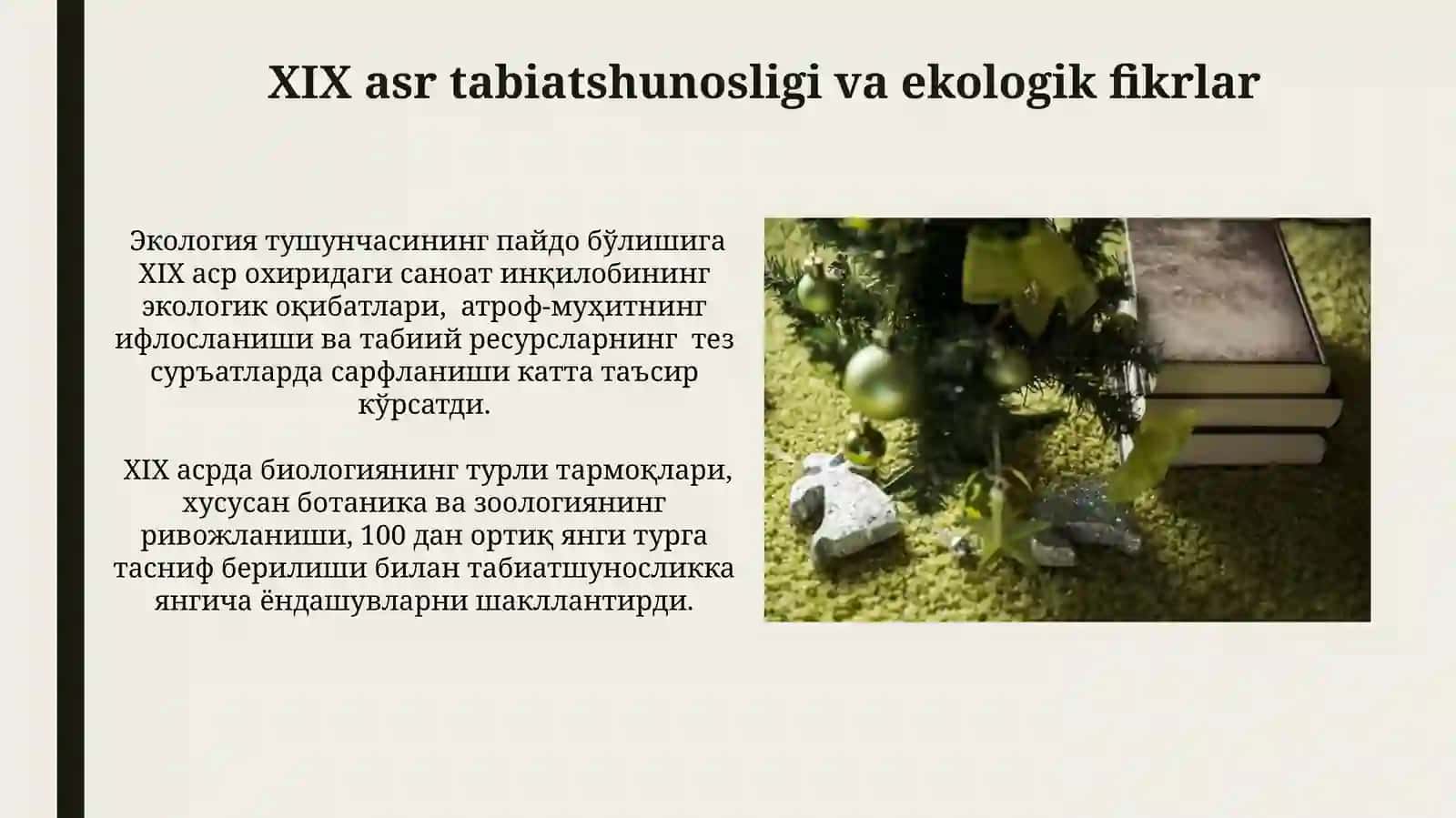 XIX asr tabiatshunosligi va ekologik fikrlar

Экология тушунчасининг пайдо бўлишига XIX аср охиридаги саноат инқилобининг экологик оқибатлари, атроф-муҳитнинг ифлосланиши ва табиий ресурсларнинг тез суръатларда сарфланиши катта таъсир кўрсатди.

XIX асрда биологиянинг турли тармоқлари, хусусан ботаника ва зоологиянинг ривожланиши, 100 дан ортиқ янги турга тасниф берилиши билан табиатшуносликка янгича ёндашувларни шакллантирди.